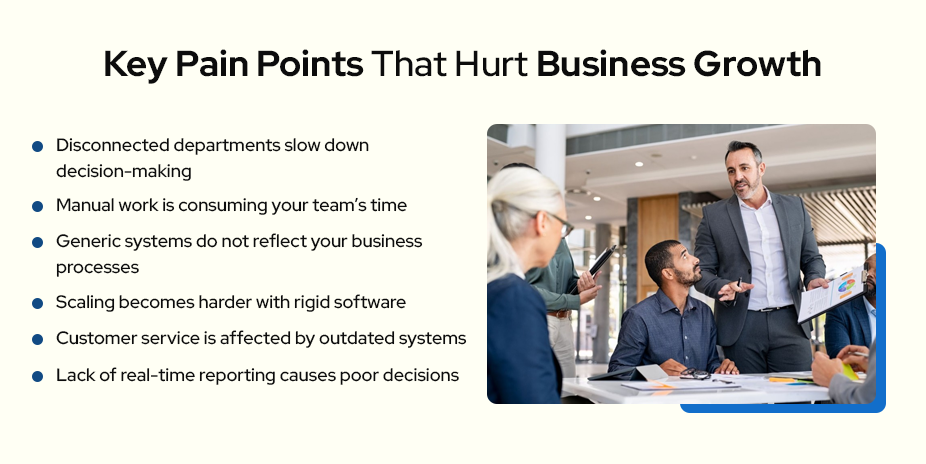 Key Pain Points That Hurt Business Growth

• Disconnected departments slow down decision-making
• Manual work is consuming your team's time
• Generic systems do not reflect your business processes
• Scaling becomes harder with rigid software
• Customer service is affected by outdated systems
• Lack of real-time reporting causes poor decisions